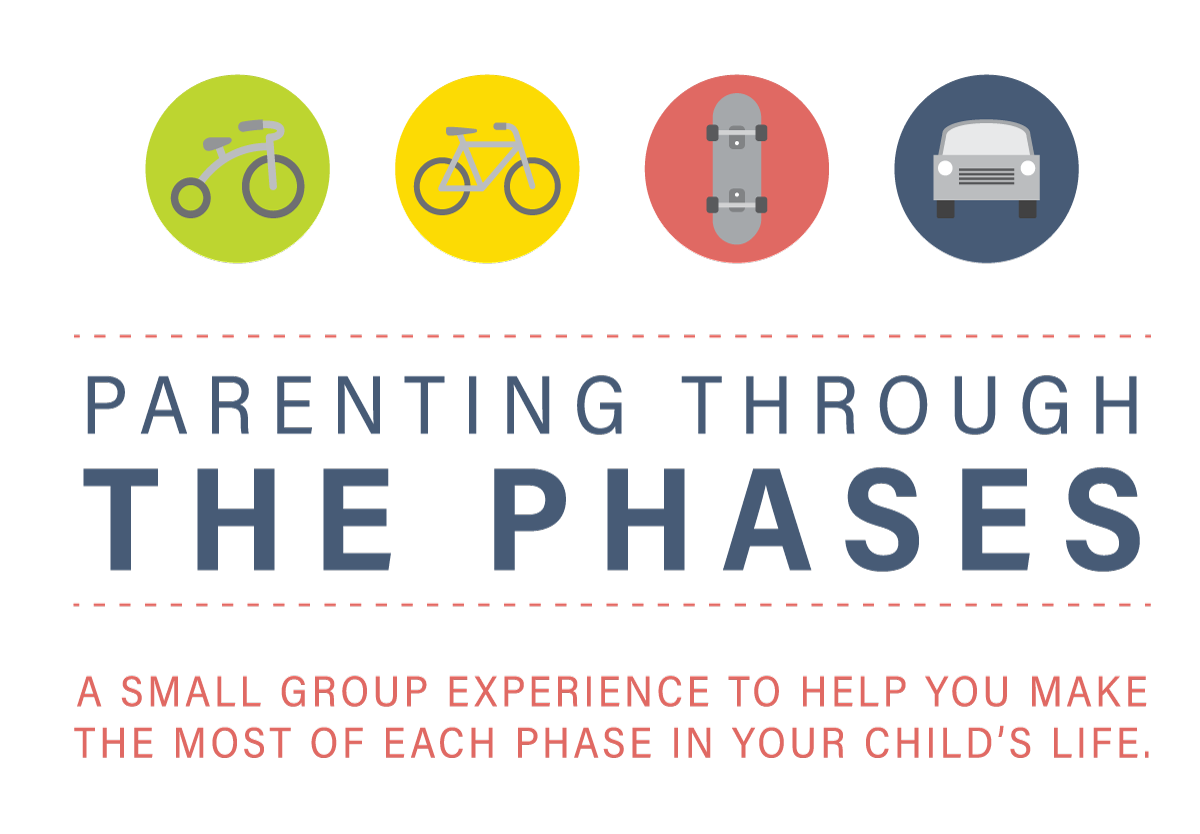 PARENTING THROUGH
THE PHASES

A SMALL GROUP EXPERIENCE TO HELP YOU MAKE THE MOST OF EACH PHASE IN YOUR CHILD'S LIFE.